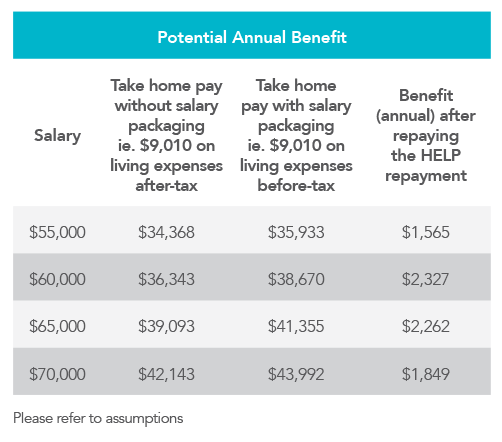 Potential Annual Benefit

| Salary | Take home pay without salary packaging ie. \$9,010 on living expenses after-tax | Take home pay with salary packaging ie. \$9,010 on living expenses before-tax | Benefit (annual) after repaying the HELP repayment |
|---|---|---|---|
| \$55,000 | \$34,368 | \$35,933 | \$1,565 |
| \$60,000 | \$36,343 | \$38,670 | \$2,327 |
| \$65,000 | \$39,093 | \$41,355 | \$2,262 |
| \$70,000 | \$42,143 | \$43,992 | \$1,849 |

Please refer to assumptions